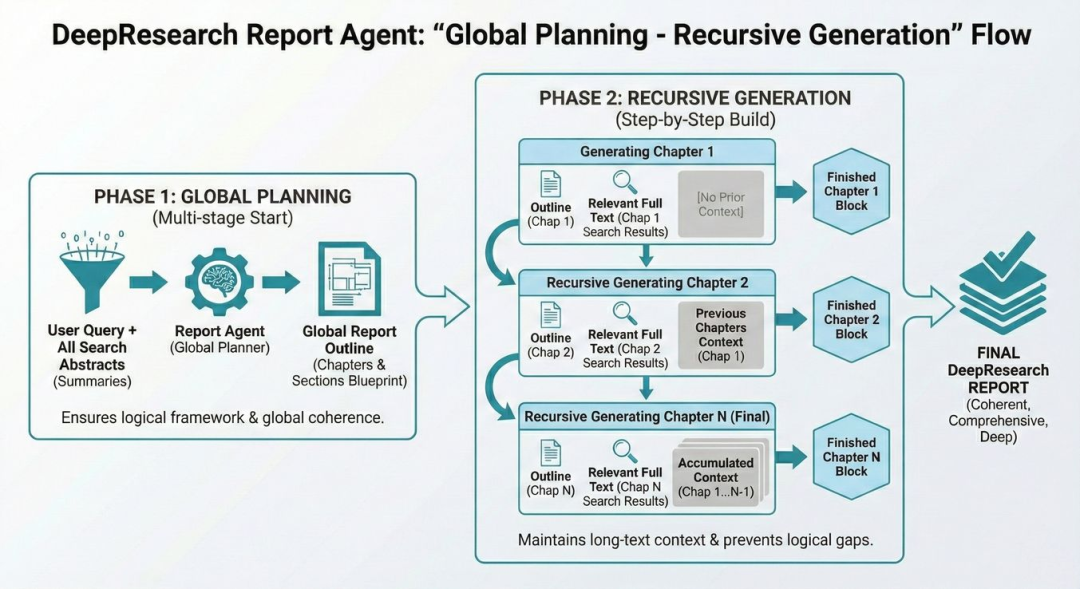 DeepResearch Report Agent: “Global Planning - Recursive Generation” Flow

PHASE 1: GLOBAL PLANNING
(Multi-stage Start)

User Query + All Search Abstracts (Summaries)

Report Agent (Global Planner)

Global Report Outline (Chapters & Sections Blueprint)

Ensures logical framework & global coherence.

PHASE 2: RECURSIVE GENERATION
(Step-by-Step Build)

Generating Chapter 1

Outline (Chap 1)

Relevant Full Text (Chap 1 Search Results)

[No Prior Context]

Finished Chapter 1 Block

Recursive Generating Chapter 2

Outline (Chap 2)

Relevant Full Text (Chap 2 Search Results)

Previous Chapters Context (Chap 1)

Finished Chapter 2 Block

Recursive Generating Chapter N (Final)

Outline (Chap N)

Relevant Full Text (Chap N Search Results)

Accumulated Context (Chap 1...N-1)

Finished Chapter N Block

Maintains long-text context & prevents logical gaps.

FINAL DeepResearch REPORT
(Coherent, Comprehensive, Deep)